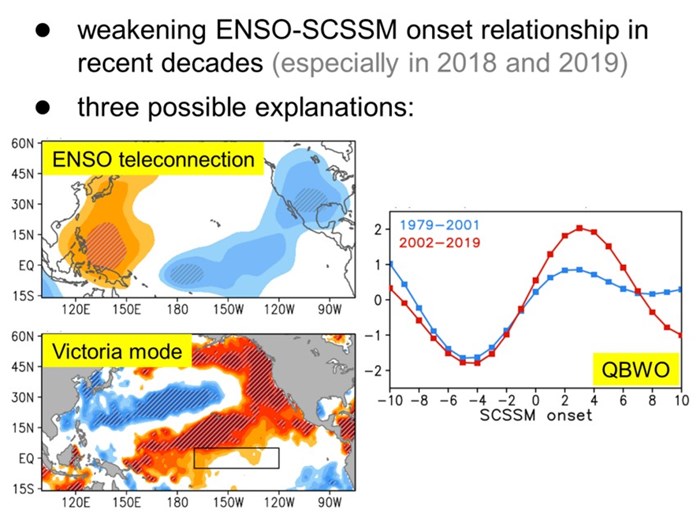 ● weakening ENSO-SCSSM onset relationship in recent decades (especially in 2018 and 2019)

● three possible explanations:

ENSO teleconnection

60N
45N
30N
15N
EQ
15S
120E 150E 180 150W 120W 90W

Victoria mode

60N
45N
30N
15N
EQ
15S
120E 150E 180 150W 120W 90W

1979–2001
2002–2019

2
1
0
−1
−2

QBWO

−10 −8 −6 −4 −2 0 2 4 6 8 10
SCSSM onset